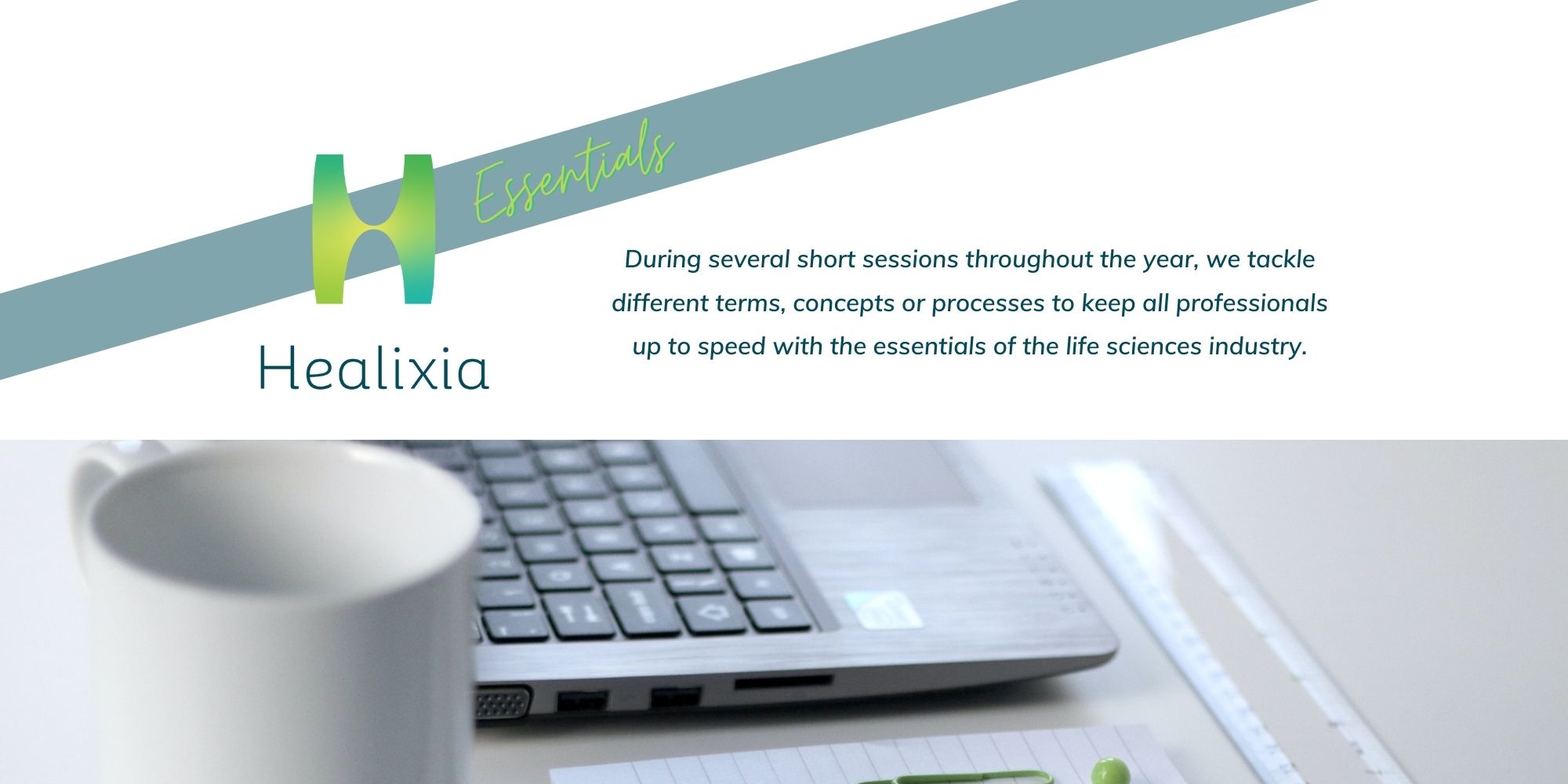 Essentials

Healixia

During several short sessions throughout the year, we tackle different terms, concepts or processes to keep all professionals up to speed with the essentials of the life sciences industry.